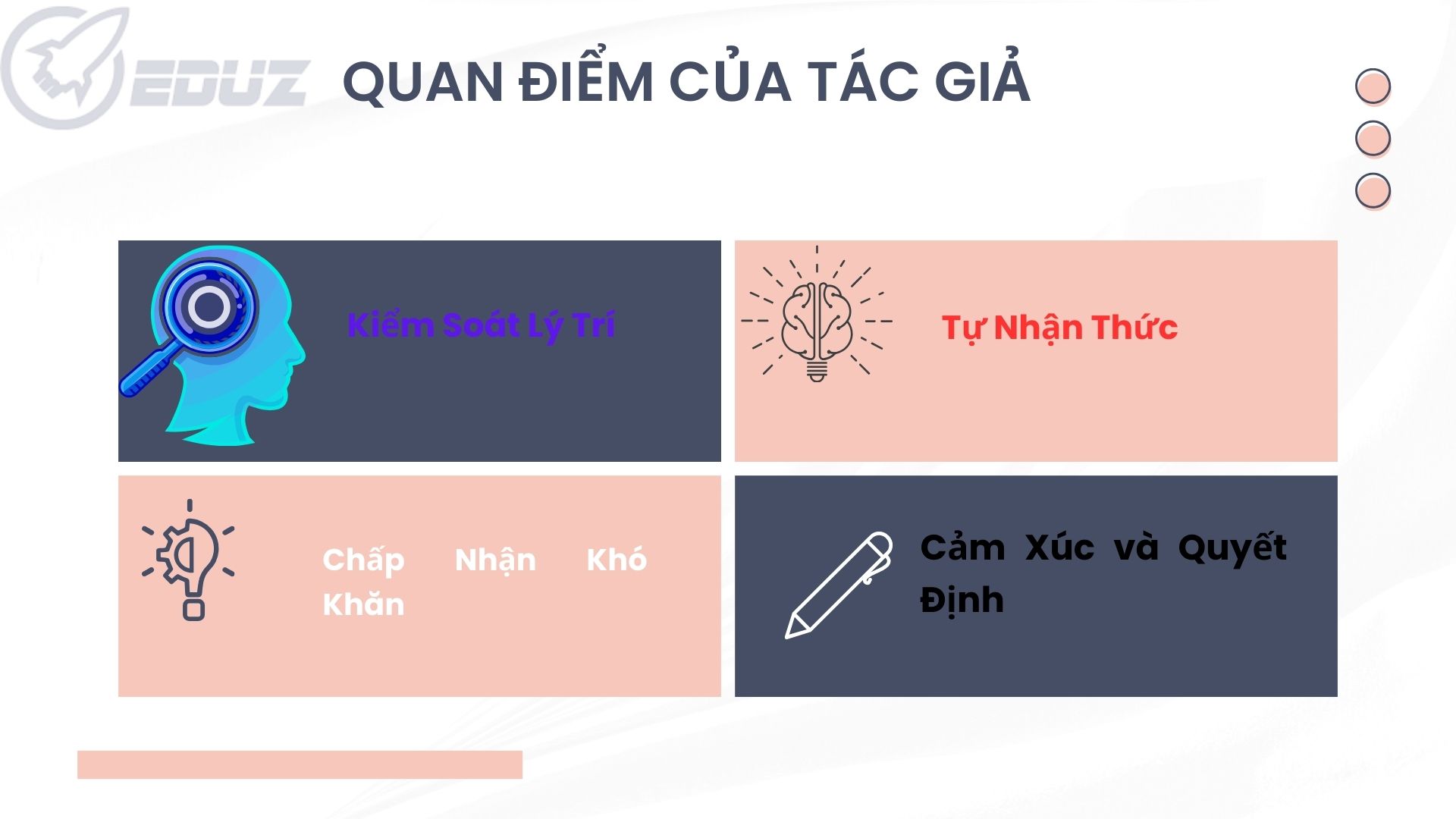 EDUZ

QUAN ĐIỂM CỦA TÁC GIẢ

Kiểm Soát Lý Trí

Tự Nhận Thức

Chấp Nhận Khó Khăn

Cảm Xúc và Quyết Định